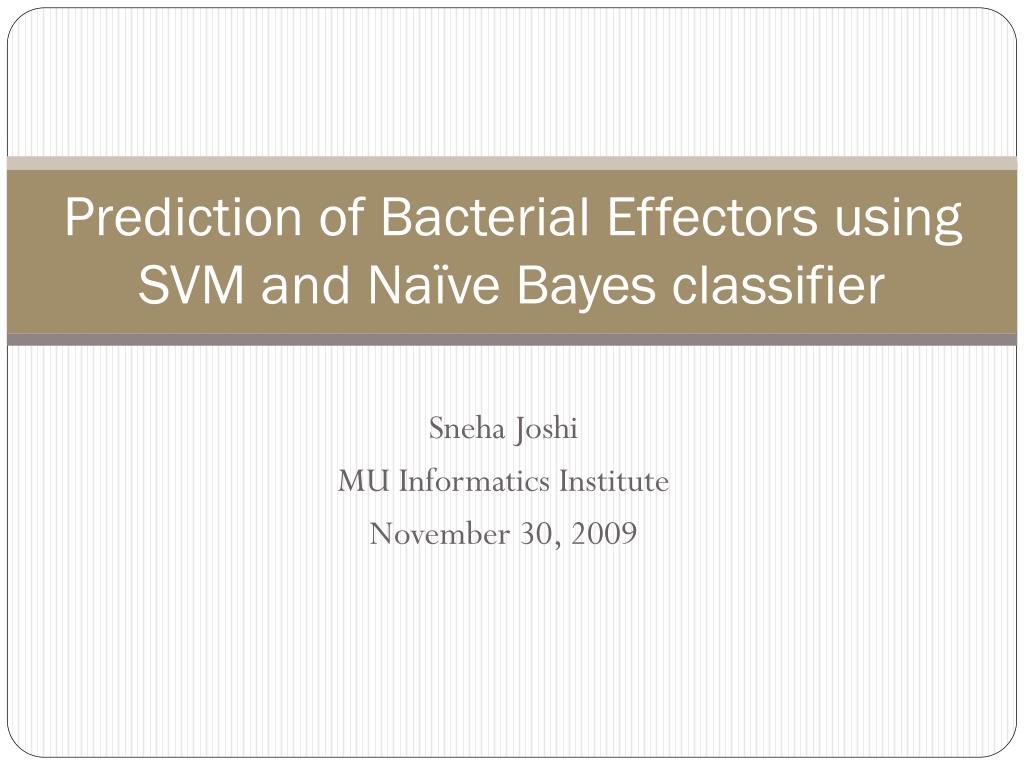 Prediction of Bacterial Effectors using SVM and Naïve Bayes classifier

Sneha Joshi
MU Informatics Institute
November 30, 2009